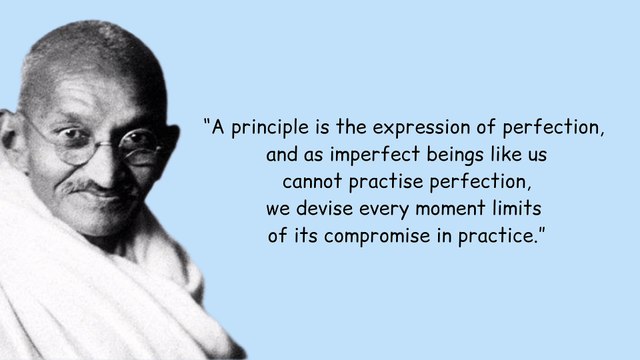 "A principle is the expression of perfection, and as imperfect beings like us cannot practise perfection, we devise every moment limits of its compromise in practice."